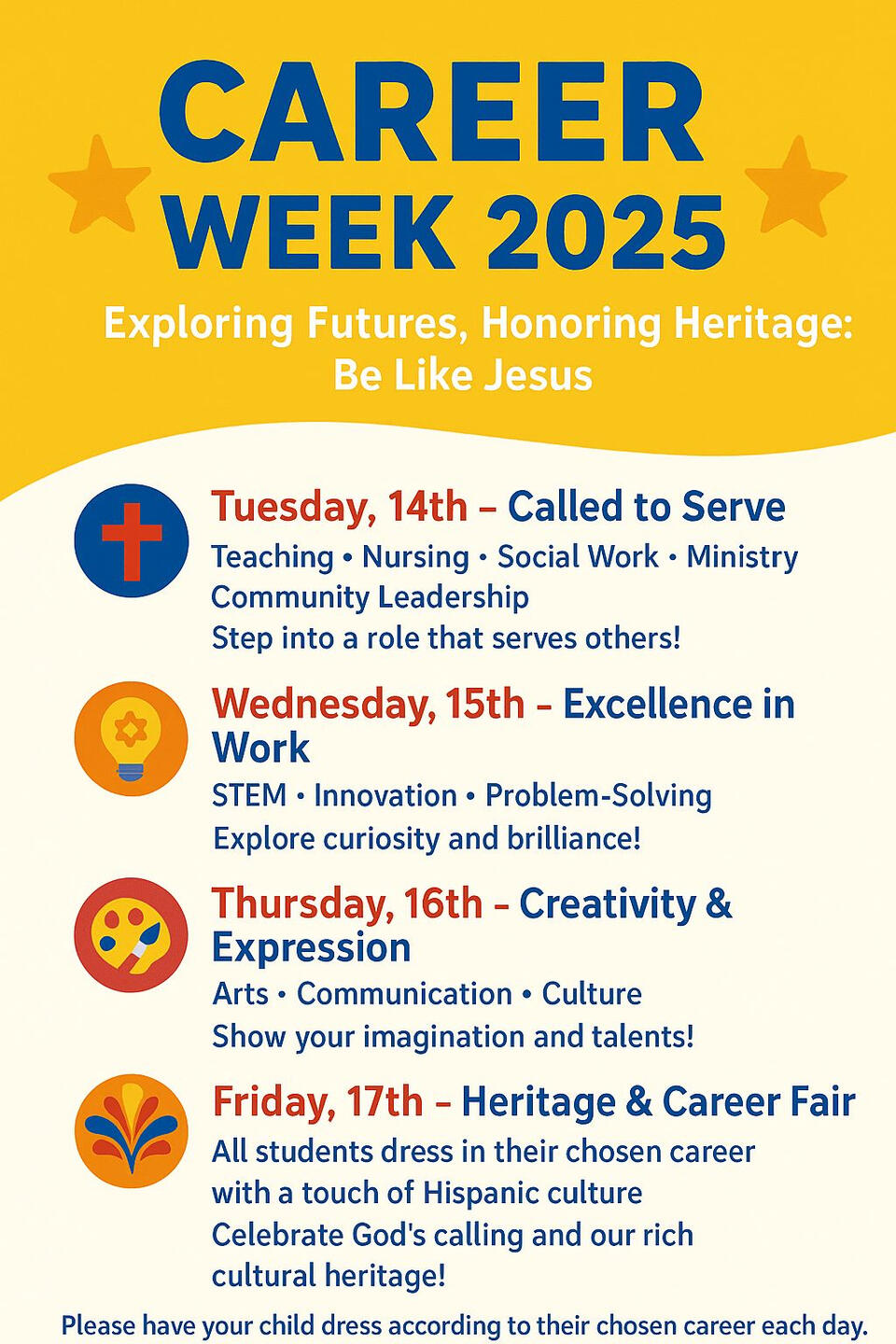 CAREER WEEK 2025

Exploring Futures, Honoring Heritage: Be Like Jesus

Tuesday, 14th – Called to Serve
Teaching • Nursing • Social Work • Ministry
Community Leadership
Step into a role that serves others!

Wednesday, 15th – Excellence in Work
STEM • Innovation • Problem-Solving
Explore curiosity and brilliance!

Thursday, 16th – Creativity & Expression
Arts • Communication • Culture
Show your imagination and talents!

Friday, 17th – Heritage & Career Fair
All students dress in their chosen career with a touch of Hispanic culture
Celebrate God's calling and our rich cultural heritage!

Please have your child dress according to their chosen career each day.